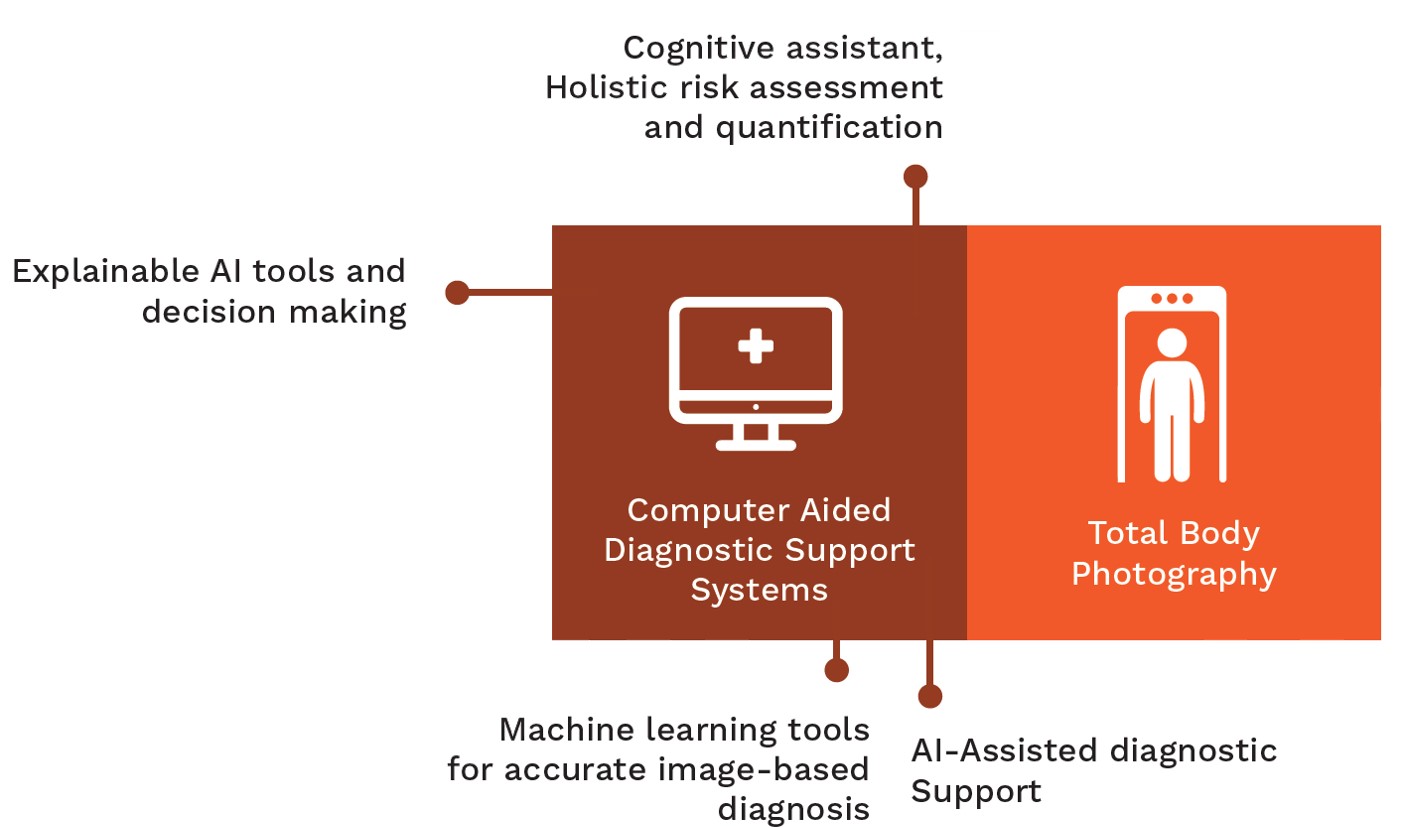 Cognitive assistant, Holistic risk assessment and quantification

Explainable AI tools and decision making

Computer Aided Diagnostic Support Systems

Total Body Photography

Machine learning tools for accurate image-based diagnosis

AI-Assisted diagnostic Support